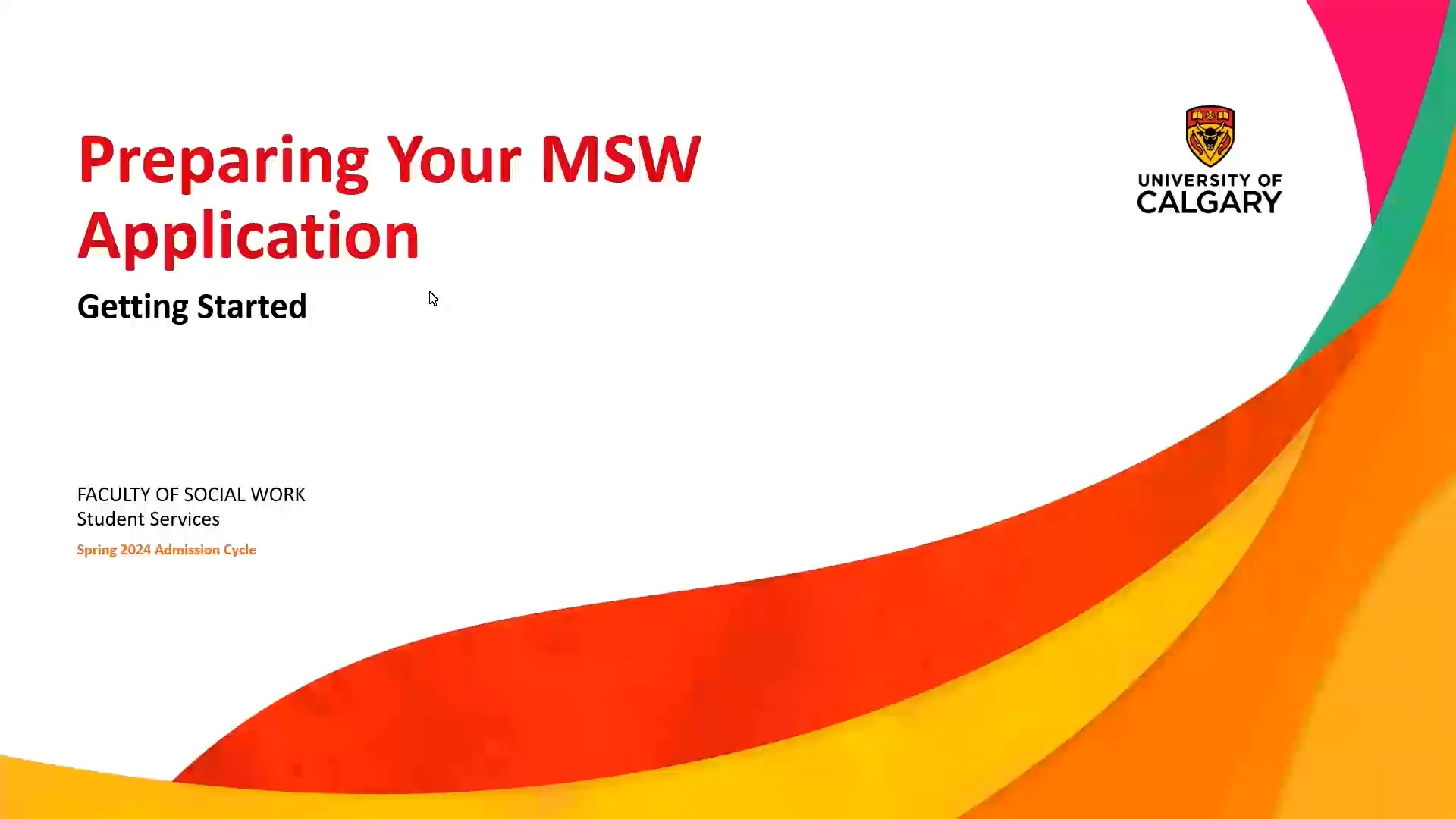 Preparing Your MSW Application

Getting Started

UNIVERSITY OF CALGARY

FACULTY OF SOCIAL WORK
Student Services

Spring 2024 Admission Cycle